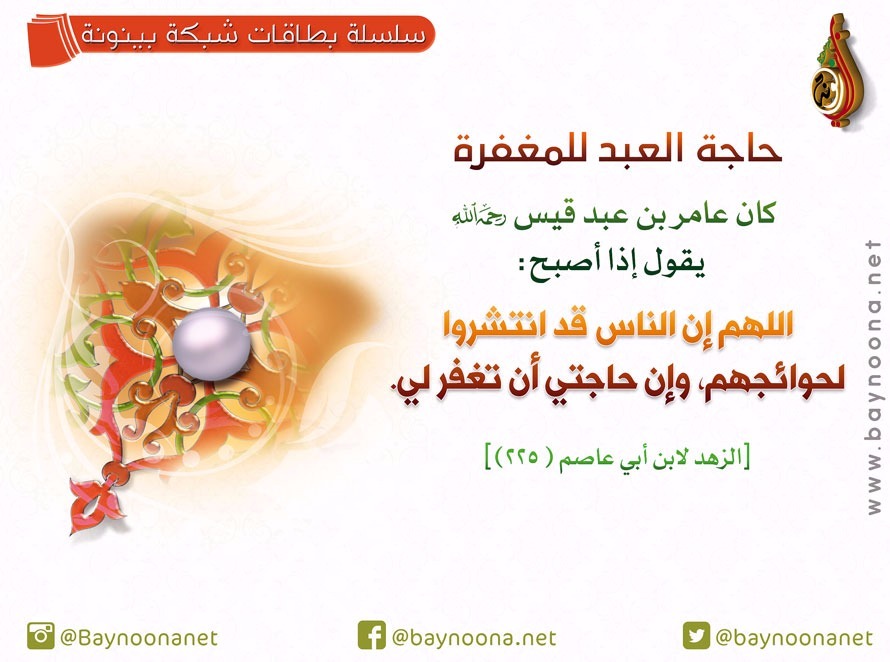 سلسلة بطاقات شبكة بينونة

حاجة العبد للمغفرة

كان عامر بن عبد قيس رحمه الله يقول إذا أصبح:

اللهم إن الناس قد انتشروا لحوائجهم، وإن حاجتي أن تغفر لي.

[الزهد لابن أبي عاصم ( ٢٢٥ )]

www.baynoona.net

@Baynoonanet @baynoona.net @baynoonanet